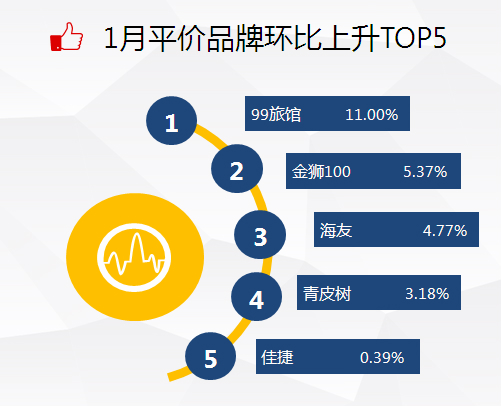 1月平价品牌环比上升TOP5

1
99旅馆 11.00%

2
金狮100 5.37%

3
海友 4.77%

4
青皮树 3.18%

5
佳捷 0.39%